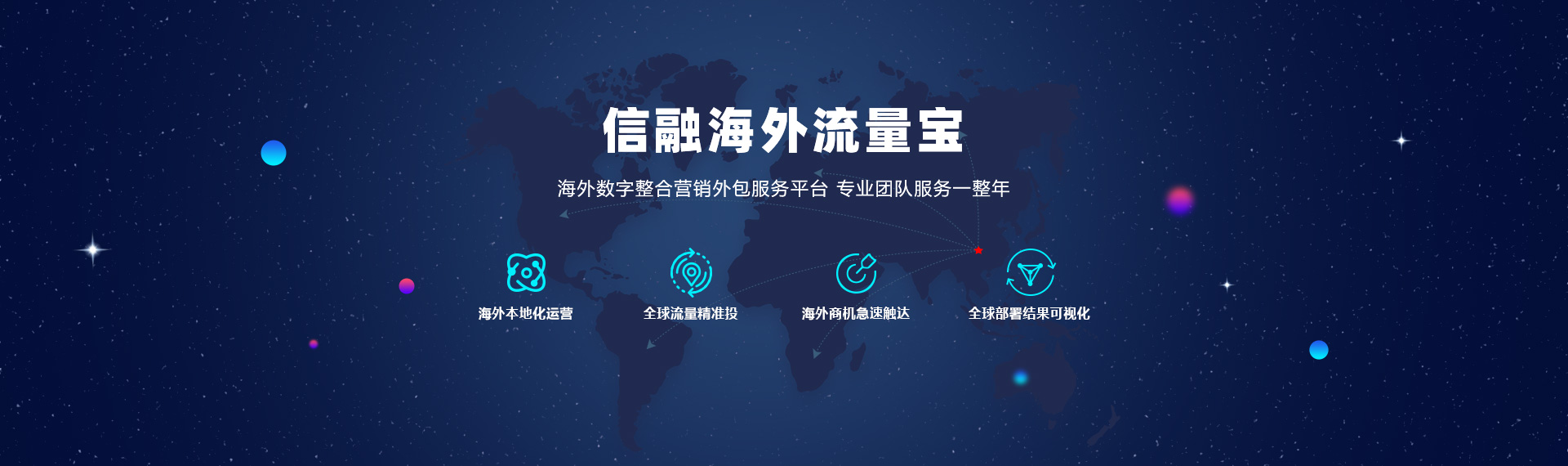 信融海外流量宝

海外数字整合营销外包服务平台 专业团队服务一整年

海外本地化运营

全球流量精准投

海外商机急速触达

全球部署结果可视化